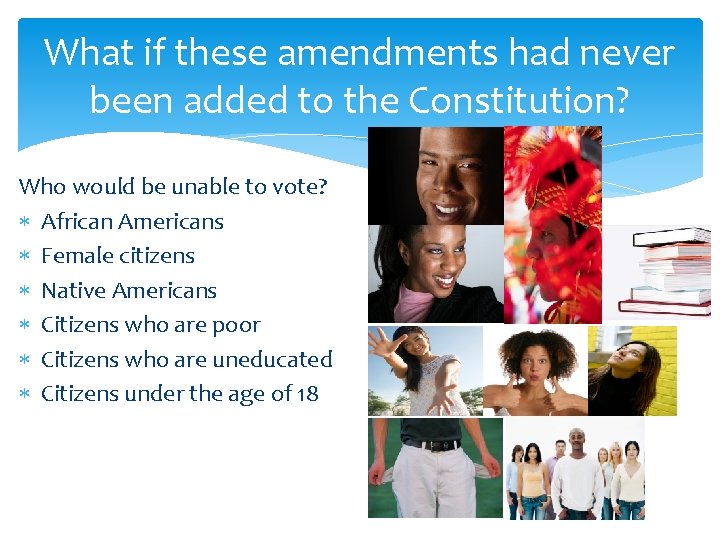 What if these amendments had never been added to the Constitution?

Who would be unable to vote?
∗ African Americans
∗ Female citizens
∗ Native Americans
∗ Citizens who are poor
∗ Citizens who are uneducated
∗ Citizens under the age of 18